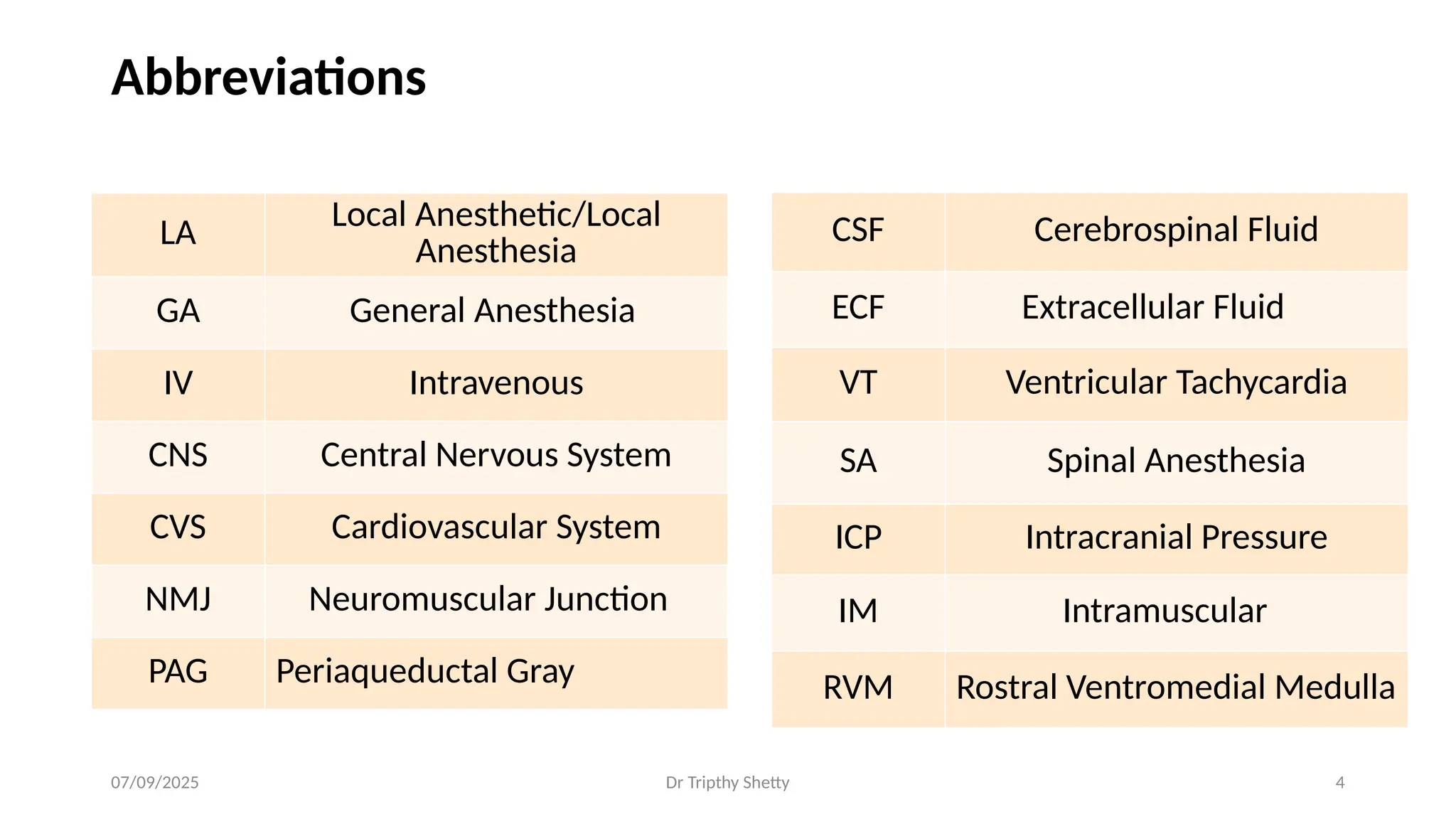 Abbreviations

| LA | Local Anesthetic/Local Anesthesia |
|---|---|
| GA | General Anesthesia |
| IV | Intravenous |
| CNS | Central Nervous System |
| CVS | Cardiovascular System |
| NMJ | Neuromuscular Junction |
| PAG | Periaqueductal Gray |

| CSF | Cerebrospinal Fluid |
|---|---|
| ECF | Extracellular Fluid |
| VT | Ventricular Tachycardia |
| SA | Spinal Anesthesia |
| ICP | Intracranial Pressure |
| IM | Intramuscular |
| RVM | Rostral Ventromedial Medulla |

07/09/2025

Dr Tripthy Shetty

4